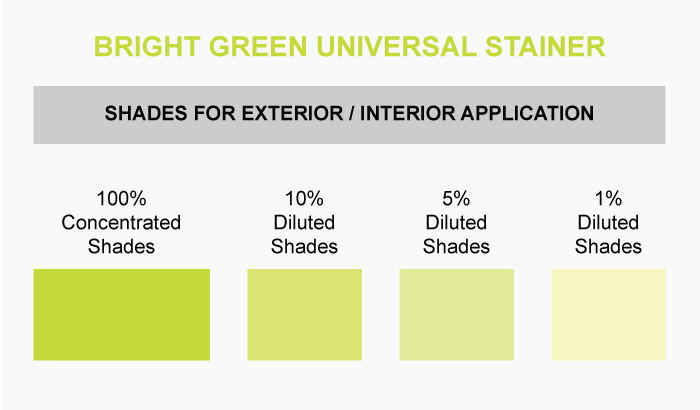 BRIGHT GREEN UNIVERSAL STAINER

SHADES FOR EXTERIOR / INTERIOR APPLICATION

100% Concentrated Shades

10% Diluted Shades

5% Diluted Shades

1% Diluted Shades